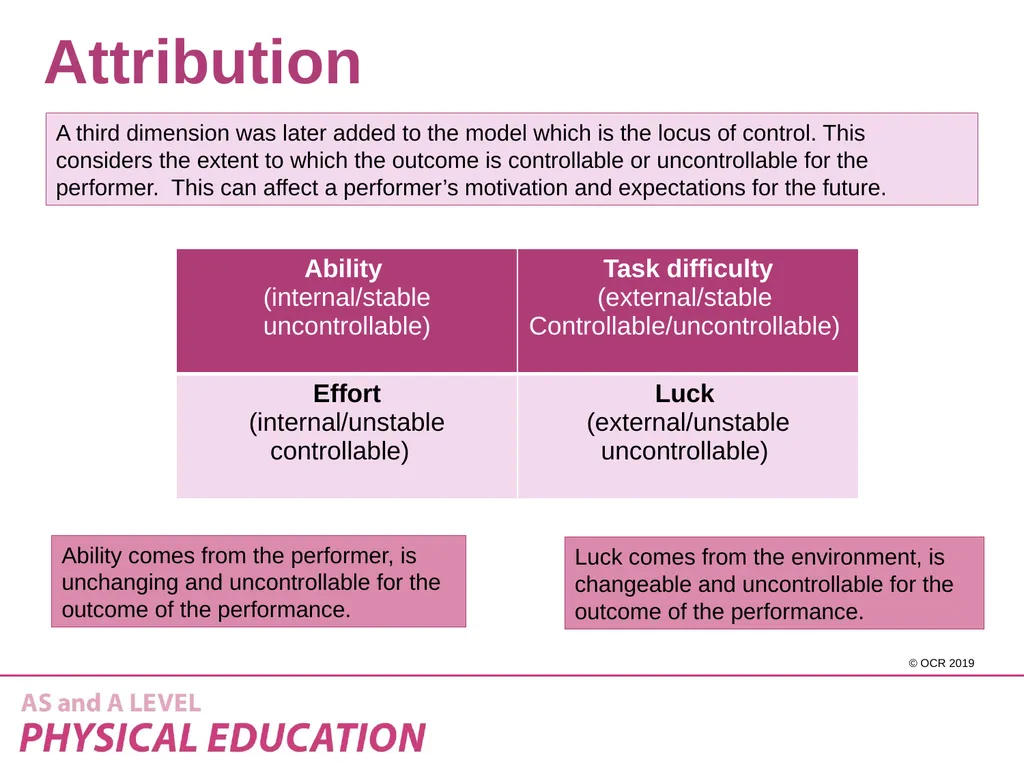 Attribution

A third dimension was later added to the model which is the locus of control. This considers the extent to which the outcome is controllable or uncontrollable for the performer. This can affect a performer's motivation and expectations for the future.

| Ability (internal/stable uncontrollable) | Task difficulty (external/stable Controllable/uncontrollable) |
|---|---|
| Effort (internal/unstable controllable) | Luck (external/unstable uncontrollable) |

Ability comes from the performer, is unchanging and uncontrollable for the outcome of the performance.

Luck comes from the environment, is changeable and uncontrollable for the outcome of the performance.

© OCR 2019

AS and A LEVEL
PHYSICAL EDUCATION